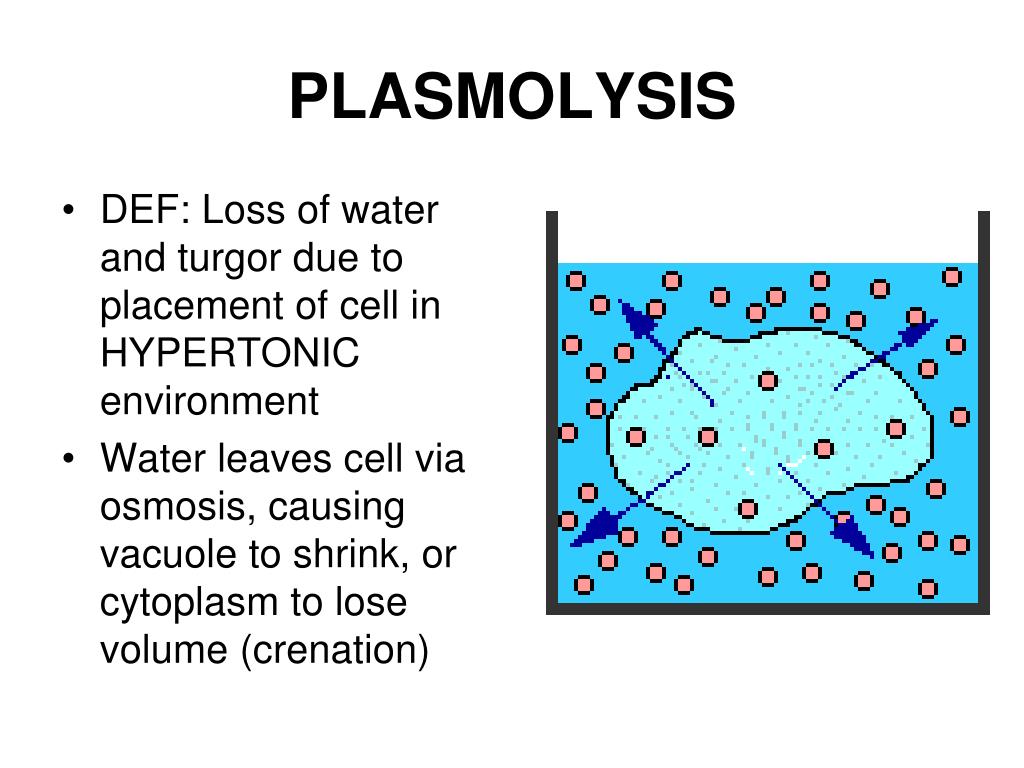 PLASMOLYSIS

• DEF: Loss of water and turgor due to placement of cell in HYPERTONIC environment
• Water leaves cell via osmosis, causing vacuole to shrink, or cytoplasm to lose volume (crenation)